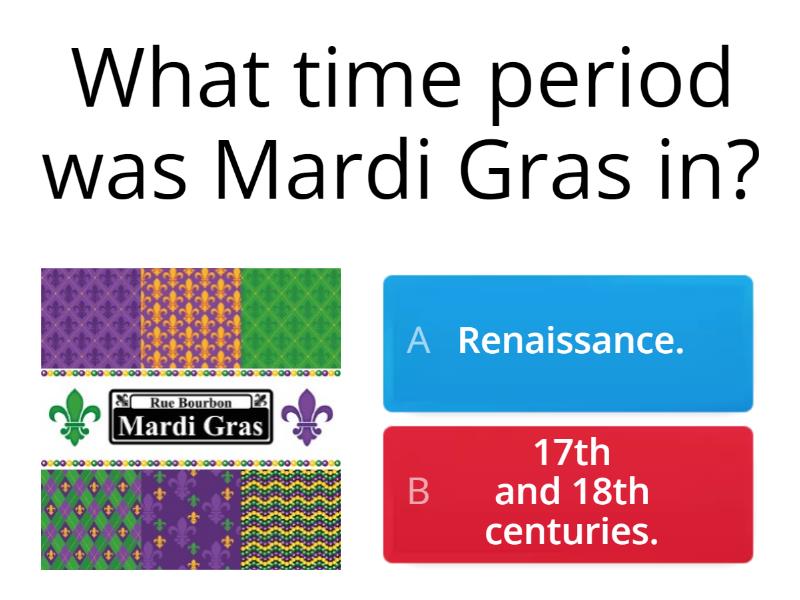 What time period was Mardi Gras in?

Rue Bourbon
Mardi Gras

A Renaissance.

B 17th and 18th centuries.